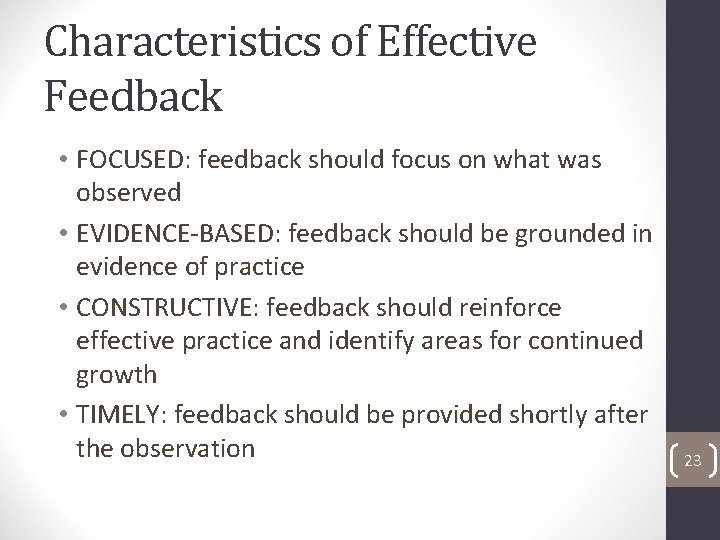 Characteristics of Effective Feedback

• FOCUSED: feedback should focus on what was observed

• EVIDENCE-BASED: feedback should be grounded in evidence of practice

• CONSTRUCTIVE: feedback should reinforce effective practice and identify areas for continued growth

• TIMELY: feedback should be provided shortly after the observation

23